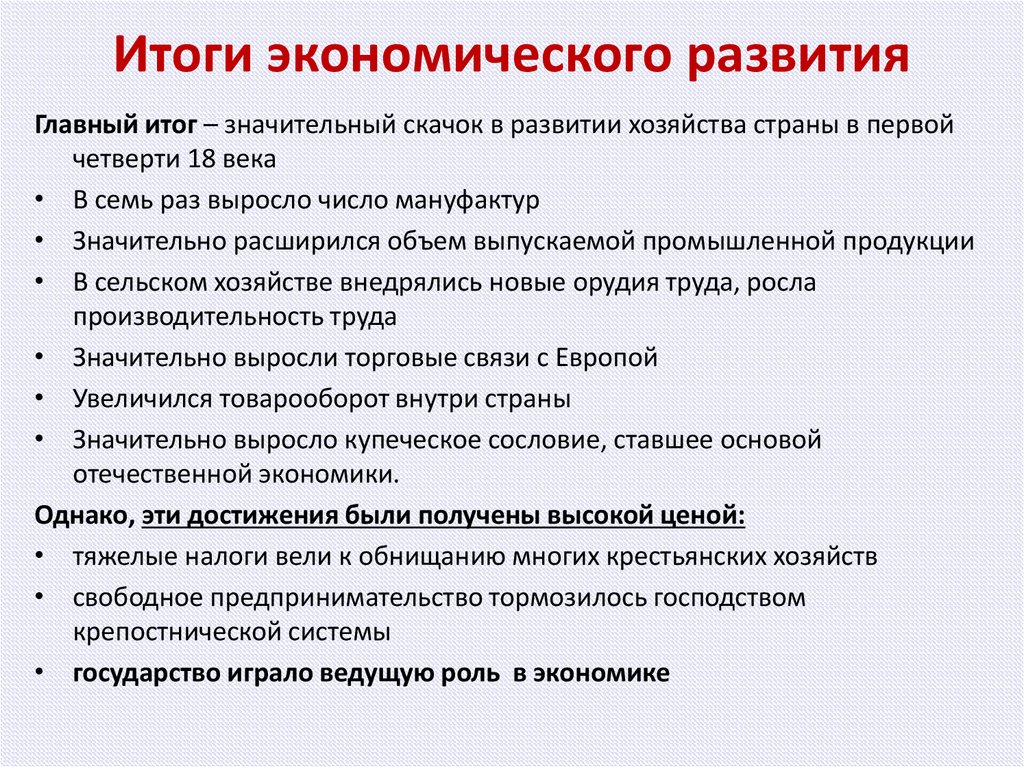 Итоги экономического развития

Главный итог – значительный скачок в развитии хозяйства страны в первой четверти 18 века

• В семь раз выросло число мануфактур
• Значительно расширился объем выпускаемой промышленной продукции
• В сельском хозяйстве внедрялись новые орудия труда, росла производительность труда
• Значительно выросли торговые связи с Европой
• Увеличился товарооборот внутри страны
• Значительно выросло купеческое сословие, ставшее основой отечественной экономики.

Однако, эти достижения были получены высокой ценой:

• тяжелые налоги вели к обнищанию многих крестьянских хозяйств
• свободное предпринимательство тормозилось господством крепостнической системы
• государство играло ведущую роль в экономике